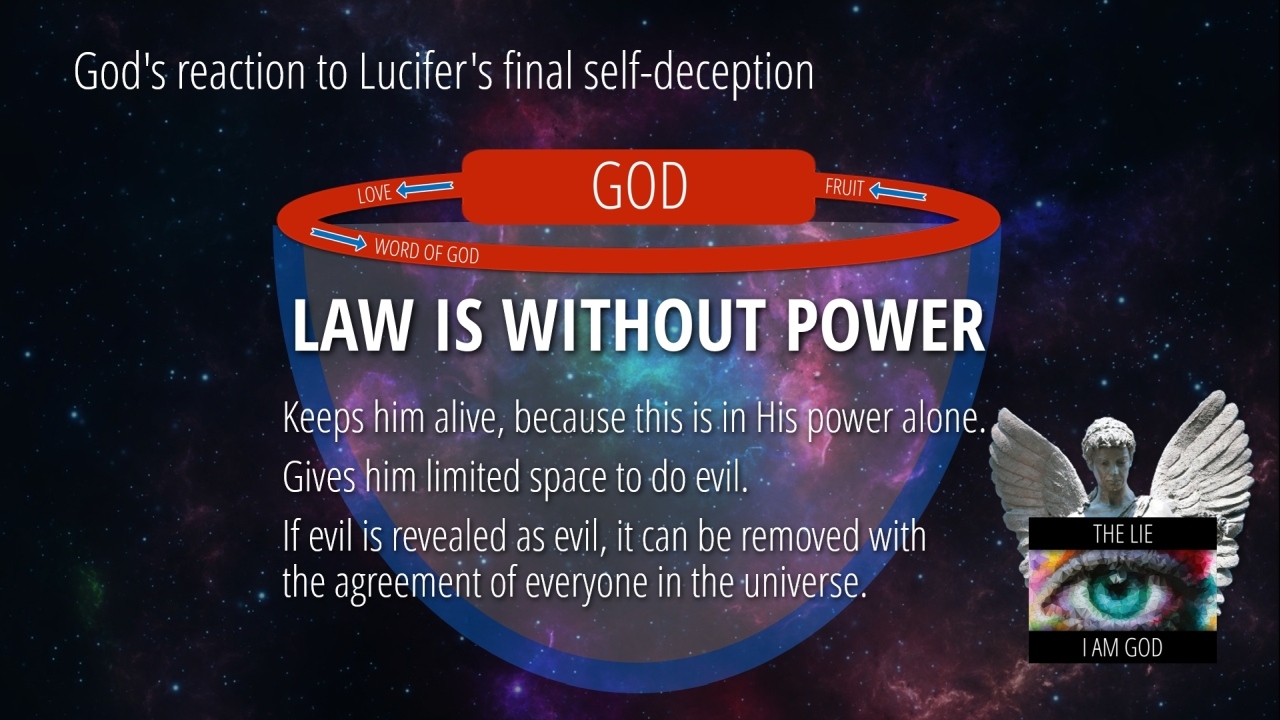 God's reaction to Lucifer's final self-deception

LOVE

GOD

FRUIT

WORD OF GOD

LAW IS WITHOUT POWER

Keeps him alive, because this is in His power alone.

Gives him limited space to do evil.

If evil is revealed as evil, it can be removed with the agreement of everyone in the universe.

THE LIE

I AM GOD